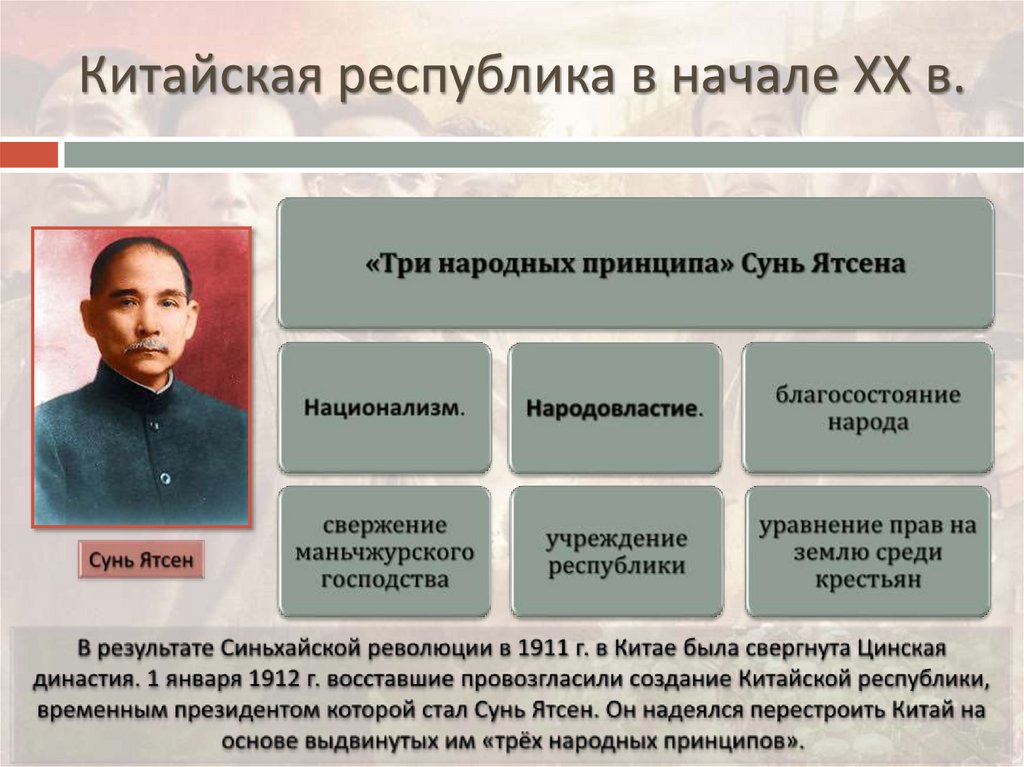 Китайская республика в начале XX в.

Сунь Ятсен

«Три народных принципа» Сунь Ятсена

Национализм.

Народовластие.

благосостояние народа

свержение маньчжурского господства

учреждение республики

уравнение прав на землю среди крестьян

В результате Синьхайской революции в 1911 г. в Китае была свергнута Цинская династия. 1 января 1912 г. восставшие провозгласили создание Китайской республики, временным президентом которой стал Сунь Ятсен. Он надеялся перестроить Китай на основе выдвинутых им «трёх народных принципов».